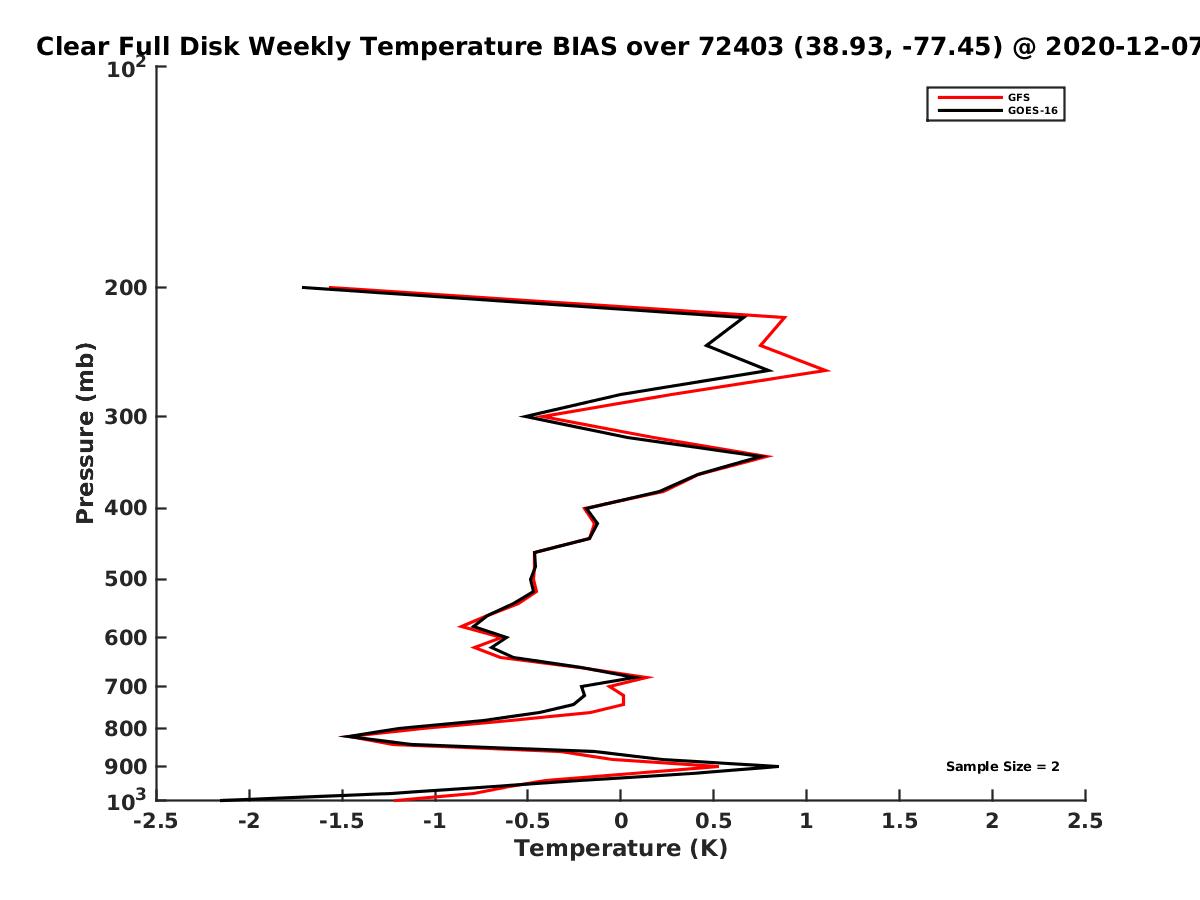 Clear Full Disk Weekly Temperature BIAS over 72403 (38.93, -77.45) @ 2020-12-07

GFS
GOES-16

Pressure (mb)

$10^2$
200
300
400
500
600
700
800
900
$10^3$

Sample Size = 2

-2.5 -2 -1.5 -1 -0.5 0 0.5 1 1.5 2 2.5

Temperature (K)